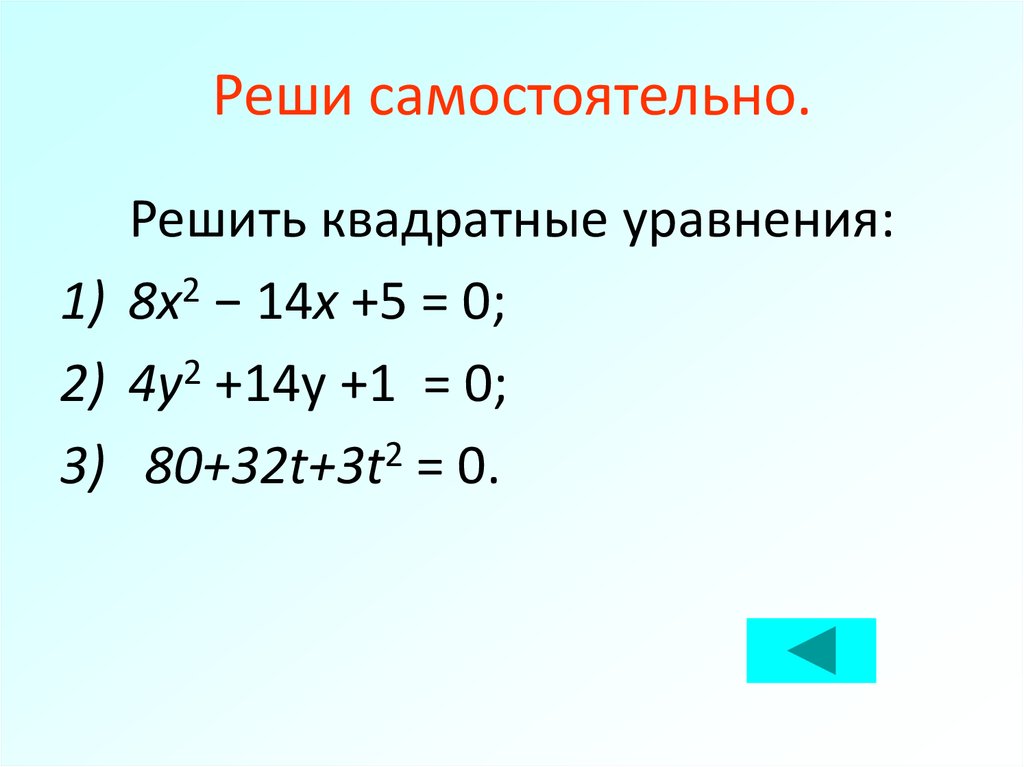 Реши самостоятельно.

Решить квадратные уравнения:

1) $8x^2 - 14x + 5 = 0$;

2) $4y^2 + 14y + 1 = 0$;

3) $80 + 32t + 3t^2 = 0$.